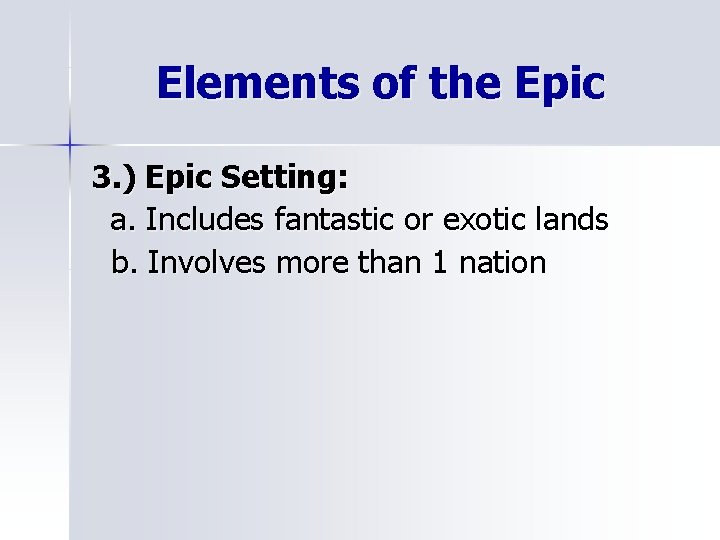 Elements of the Epic

3.) Epic Setting:
a. Includes fantastic or exotic lands
b. Involves more than 1 nation